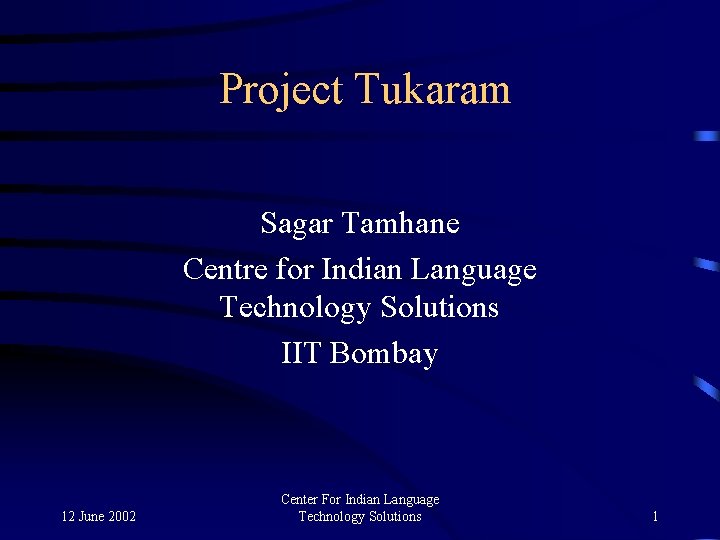 Project Tukaram

Sagar Tamhane
Centre for Indian Language Technology Solutions
IIT Bombay

12 June 2002

Center For Indian Language Technology Solutions

1